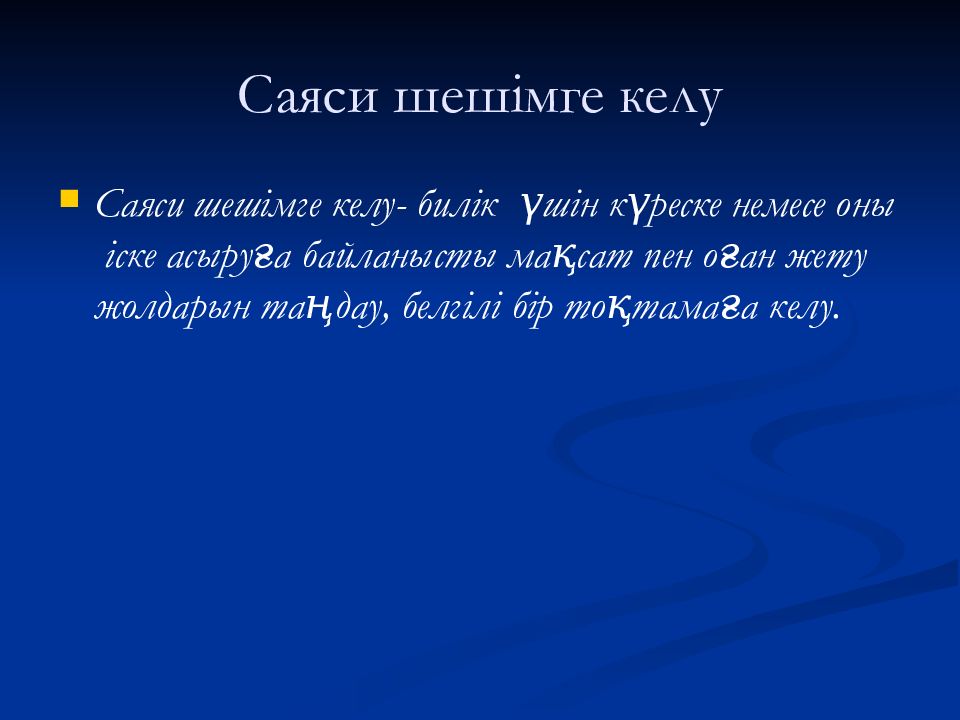 Саяси шешімге келу

Саяси шешімге келу- билік үшін күреске немесе оны іске асыруға байланысты мақсат пен оған жету жолдарын таңдау, белгілі бір тоқтамаға келу.